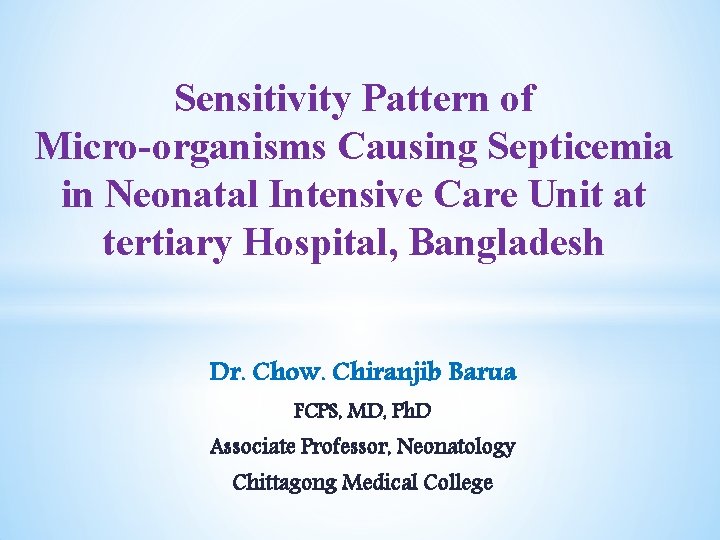 Sensitivity Pattern of Micro-organisms Causing Septicemia in Neonatal Intensive Care Unit at tertiary Hospital, Bangladesh

Dr. Chow. Chiranjib Barua

FCPS, MD, PhD

Associate Professor, Neonatology

Chittagong Medical College